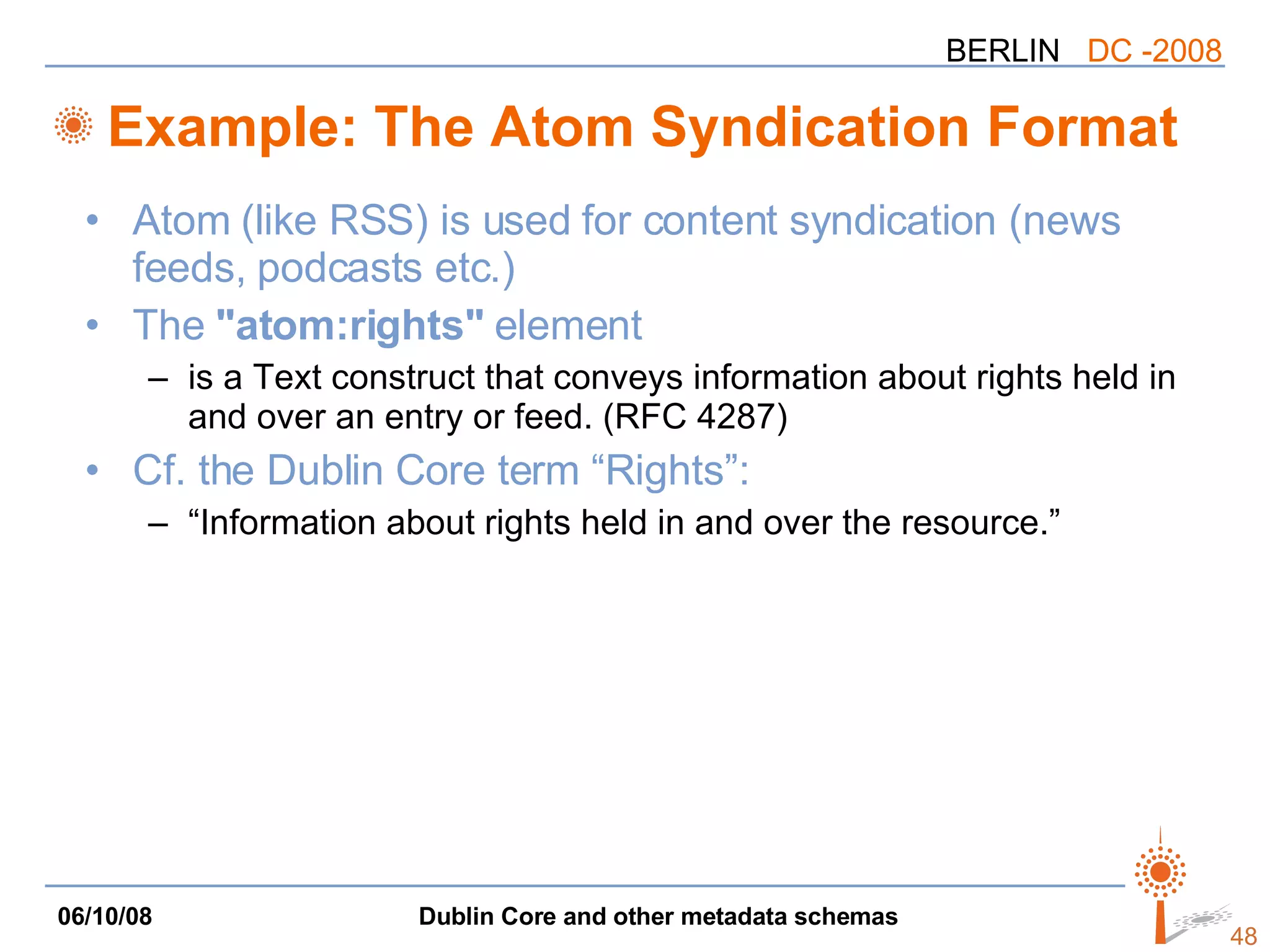 BERLIN DC -2008

Example: The Atom Syndication Format

• Atom (like RSS) is used for content syndication (news feeds, podcasts etc.)
• The "atom:rights" element
– is a Text construct that conveys information about rights held in and over an entry or feed. (RFC 4287)
• Cf. the Dublin Core term “Rights”:
– “Information about rights held in and over the resource.”

06/10/08 Dublin Core and other metadata schemas 48